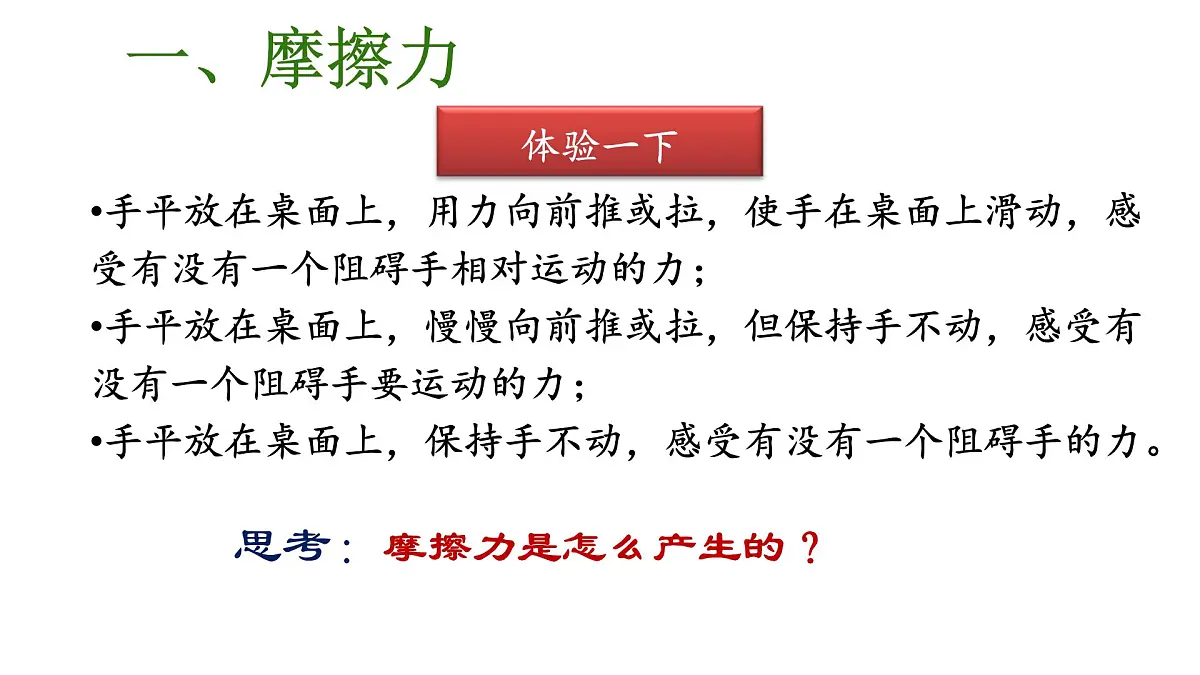 一、摩擦力

体验一下

•手平放在桌面上，用力向前推或拉，使手在桌面上滑动，感受有没有一个阻碍手相对运动的力；

•手平放在桌面上，慢慢向前推或拉，但保持手不动，感受有没有一个阻碍手要运动的力；

•手平放在桌面上，保持手不动，感受有没有一个阻碍手的力。

思考：摩擦力是怎么产生的？